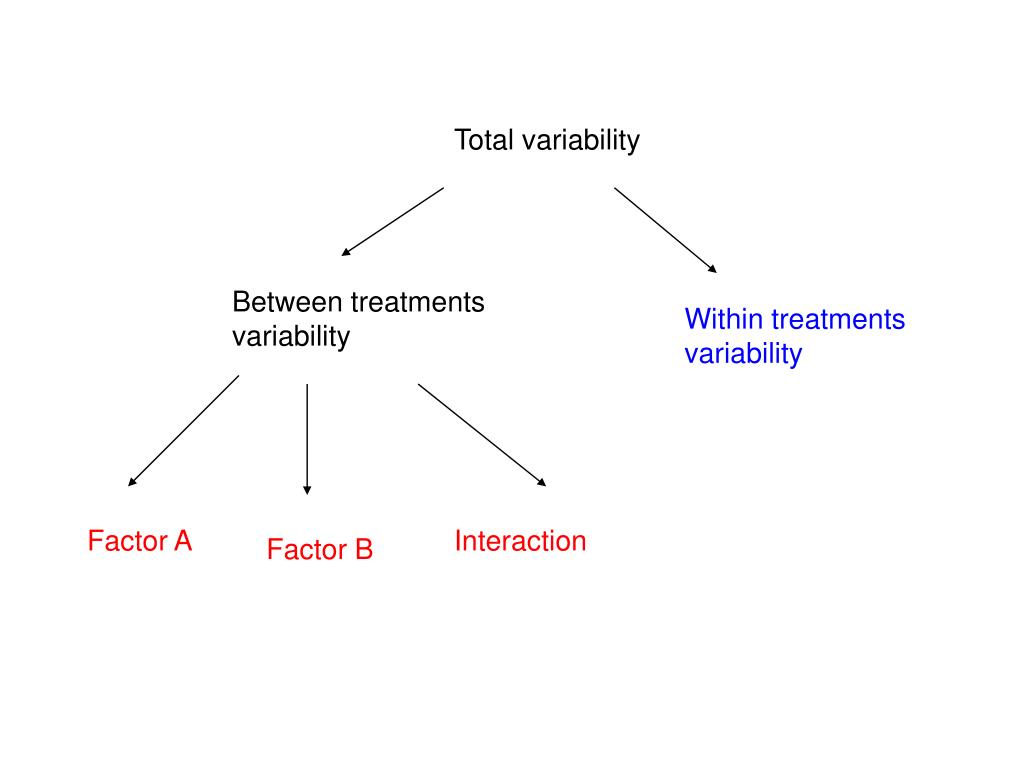 Total variability

Between treatments variability

Within treatments variability

Factor A

Factor B

Interaction